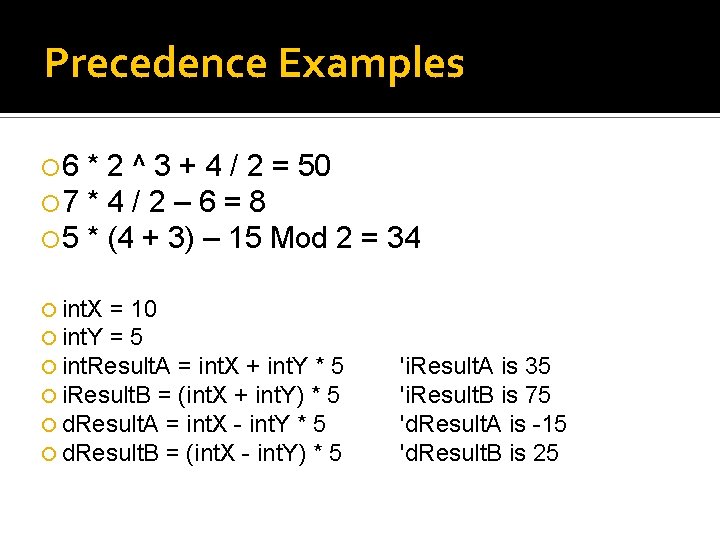 Precedence Examples

6 * 2 ^ 3 + 4 / 2 = 50
7 * 4 / 2 – 6 = 8
5 * (4 + 3) – 15 Mod 2 = 34

intX = 10
intY = 5
intResultA = intX + intY * 5 'iResultA is 35
iResultB = (intX + intY) * 5 'iResultB is 75
dResultA = intX - intY * 5 'dResultA is -15
dResultB = (intX - intY) * 5 'dResultB is 25